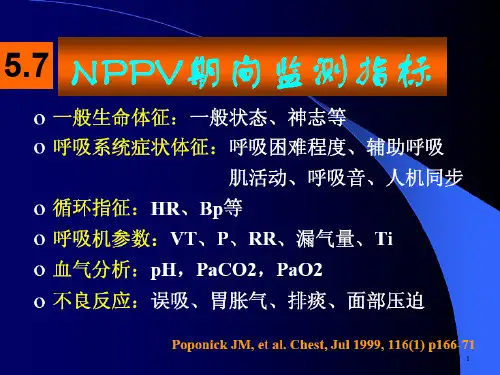 5.7 NPPV期间监测指标

o 一般生命体征：一般状态、神志等
o 呼吸系统症状体征：呼吸困难程度、辅助呼吸肌活动、呼吸音、人机同步
o 循环指征：HR、Bp等
o 呼吸机参数：VT、P、RR、漏气量、Ti
o 血气分析：pH，PaCO2，PaO2
o 不良反应：误吸、胃胀气、排痰、面部压迫

Poponick JM, et al. Chest, Jul 1999, 116(1) p166-71

1